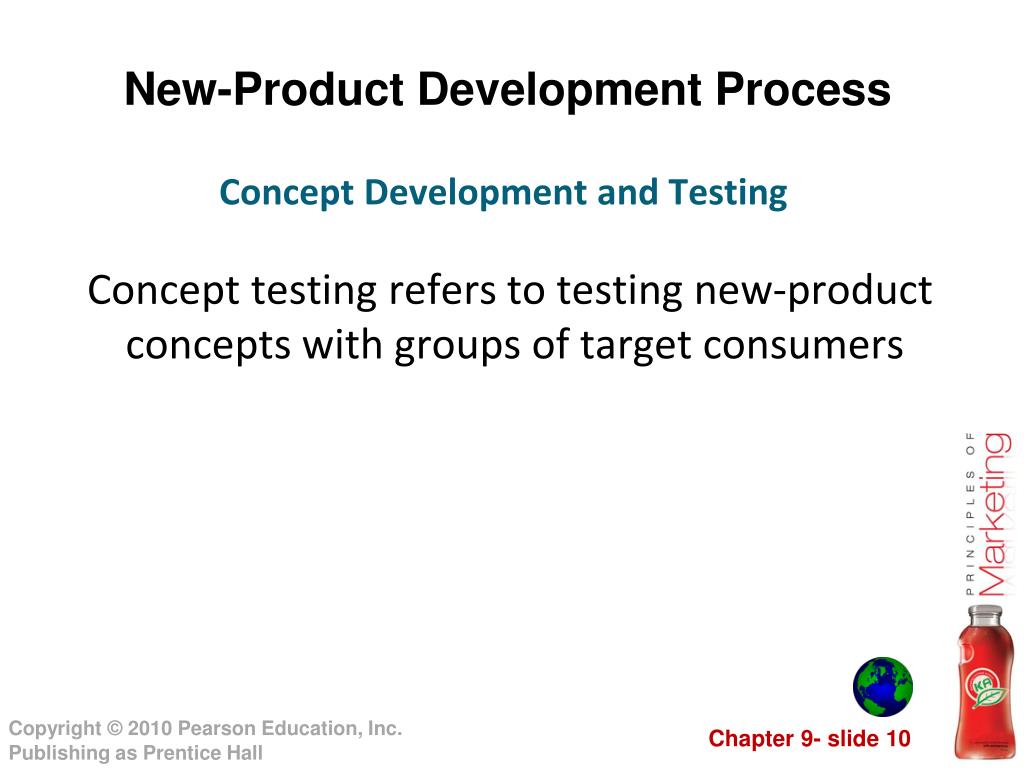 New-Product Development Process

Concept Development and Testing

Concept testing refers to testing new-product concepts with groups of target consumers

PRINCIPLES OF Marketing

Copyright © 2010 Pearson Education, Inc.
Publishing as Prentice Hall

Chapter 9- slide 10